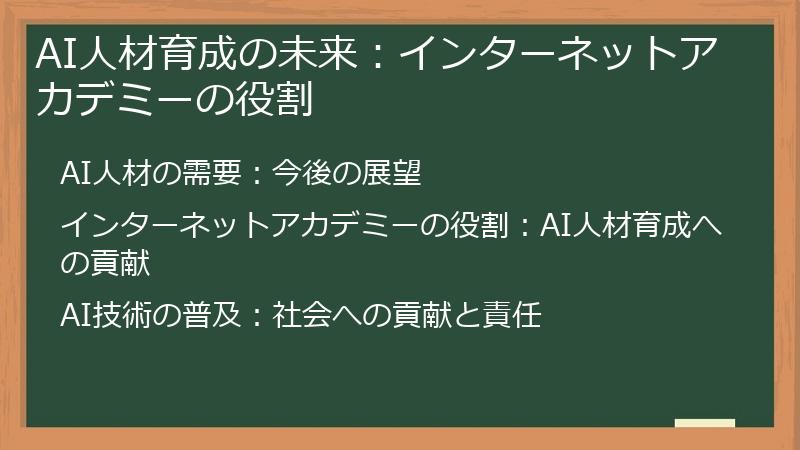 AI人材育成の未来：インターネットアカデミーの役割

AI人材の需要：今後の展望

インターネットアカデミーの役割：AI人材育成への貢献

AI技術の普及：社会への貢献と責任